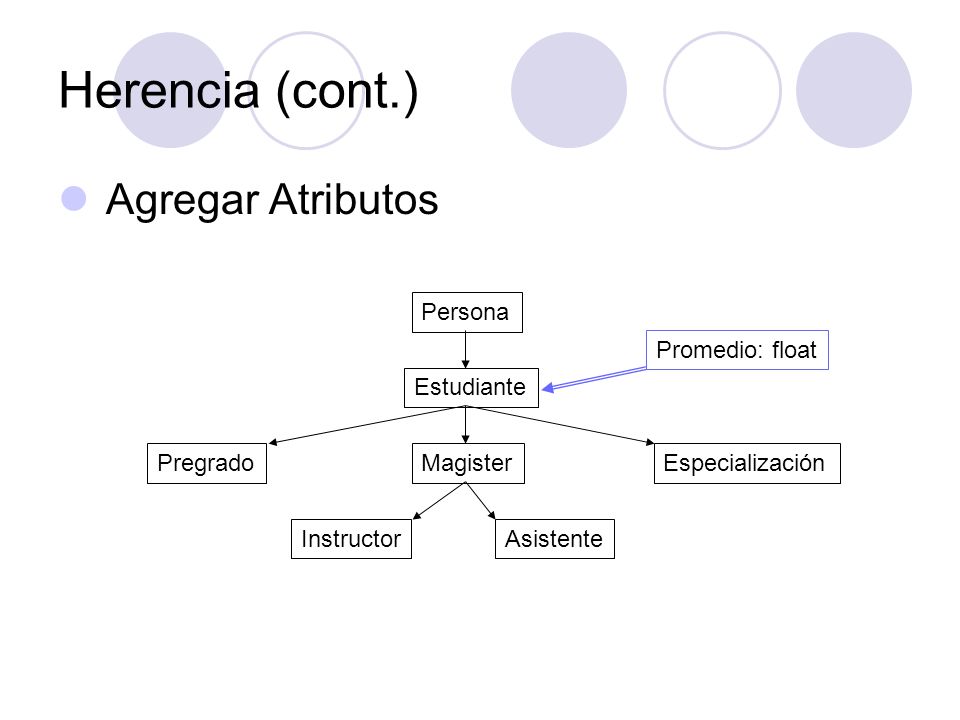 Herencia (cont.)

Agregar Atributos

Persona

Promedio: float

Estudiante

Pregrado

Magister

Especialización

Instructor

Asistente